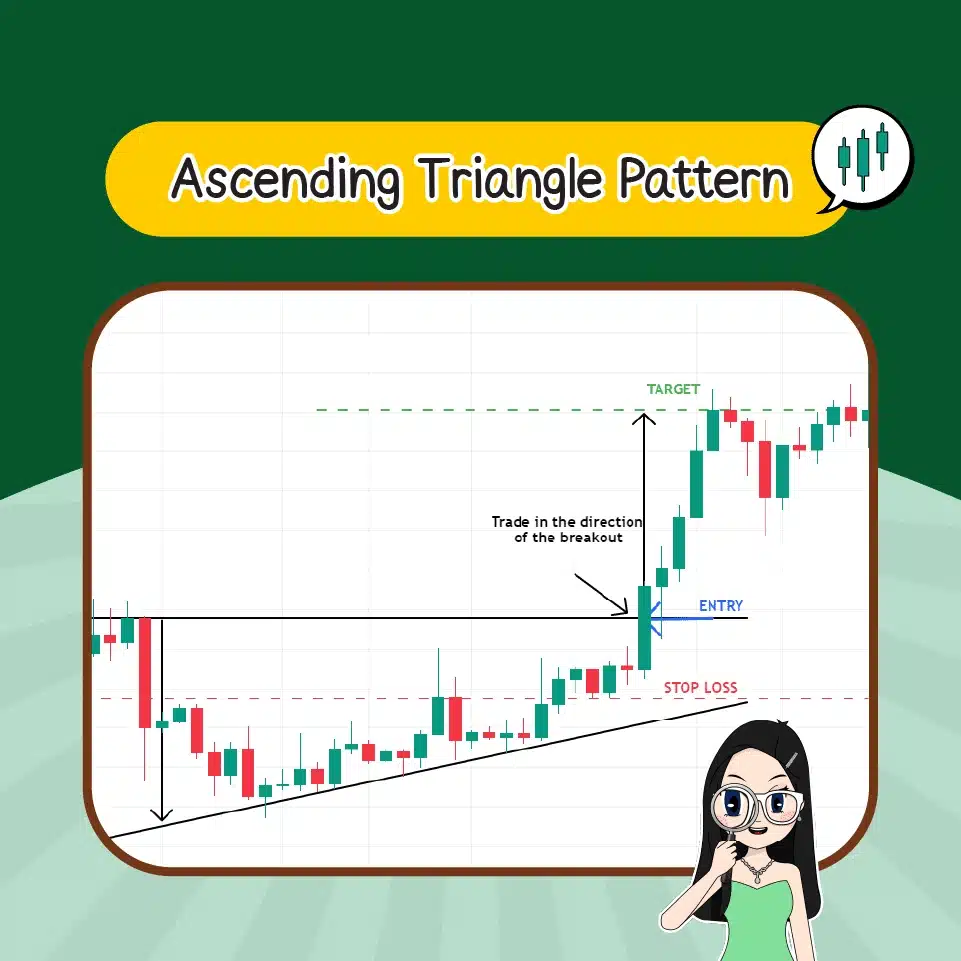 Ascending Triangle Pattern

TARGET

Trade in the direction of the breakout

ENTRY

STOP LOSS